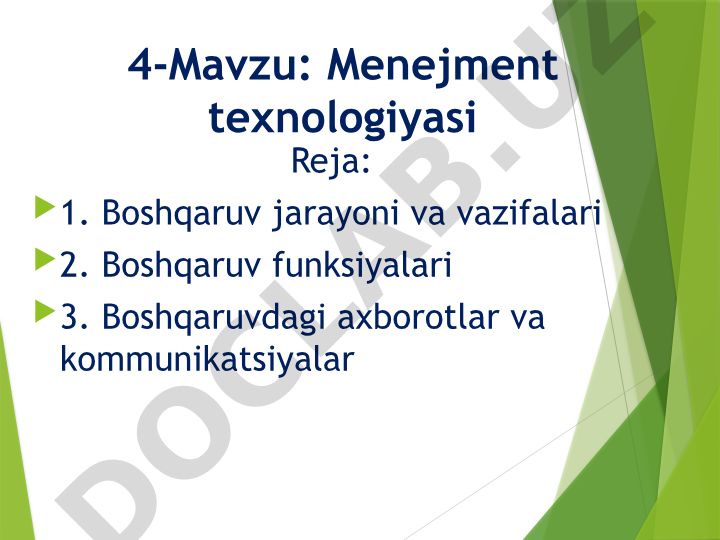 4-Mavzu: Menejment texnologiyasi

Reja:

1. Boshqaruv jarayoni va vazifalari

2. Boshqaruv funksiyalari

3. Boshqaruvdagi axborotlar va kommunikatsiyalar

DOCLAB.UZ